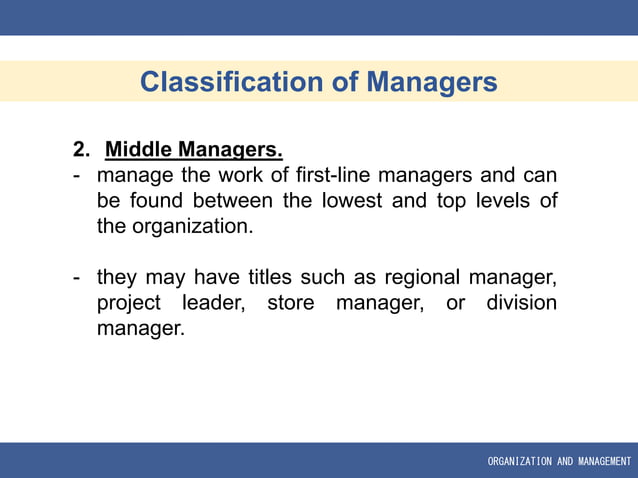 Classification of Managers

2. Middle Managers.

- manage the work of first-line managers and can be found between the lowest and top levels of the organization.

- they may have titles such as regional manager, project leader, store manager, or division manager.

ORGANIZATION AND MANAGEMENT